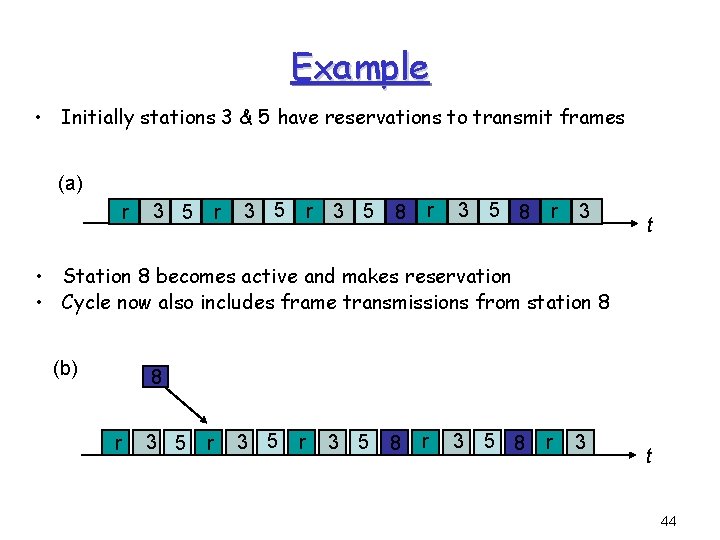 Example

• Initially stations 3 & 5 have reservations to transmit frames

(a)

r 3 5 r 3 5 r 3 5 8 r 3 5 8 r 3

t

• Station 8 becomes active and makes reservation
• Cycle now also includes frame transmissions from station 8

(b)

8

r 3 5 r 3 5 r 3 5 8 r 3 5 8 r 3

t

44